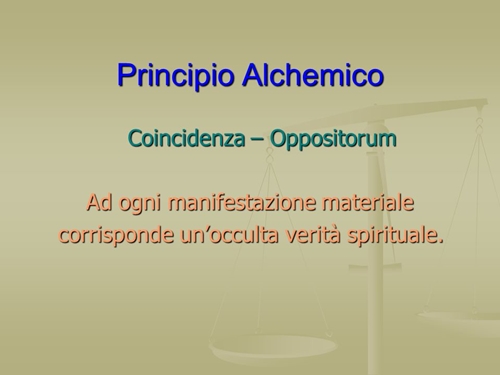 Principio Alchemico

Coincidenza – Oppositorum

Ad ogni manifestazione materiale corrisponde un’occulta verità spirituale.